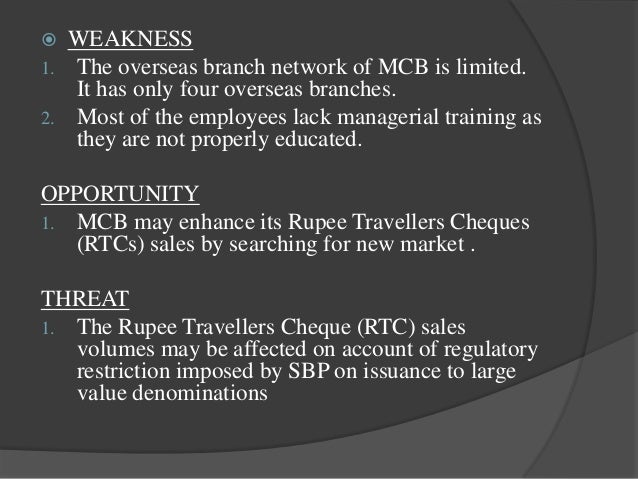 WEAKNESS

1. The overseas branch network of MCB is limited. It has only four overseas branches.
2. Most of the employees lack managerial training as they are not properly educated.

OPPORTUNITY

1. MCB may enhance its Rupee Travellers Cheques (RTCs) sales by searching for new market .

THREAT

1. The Rupee Travellers Cheque (RTC) sales volumes may be affected on account of regulatory restriction imposed by SBP on issuance to large value denominations